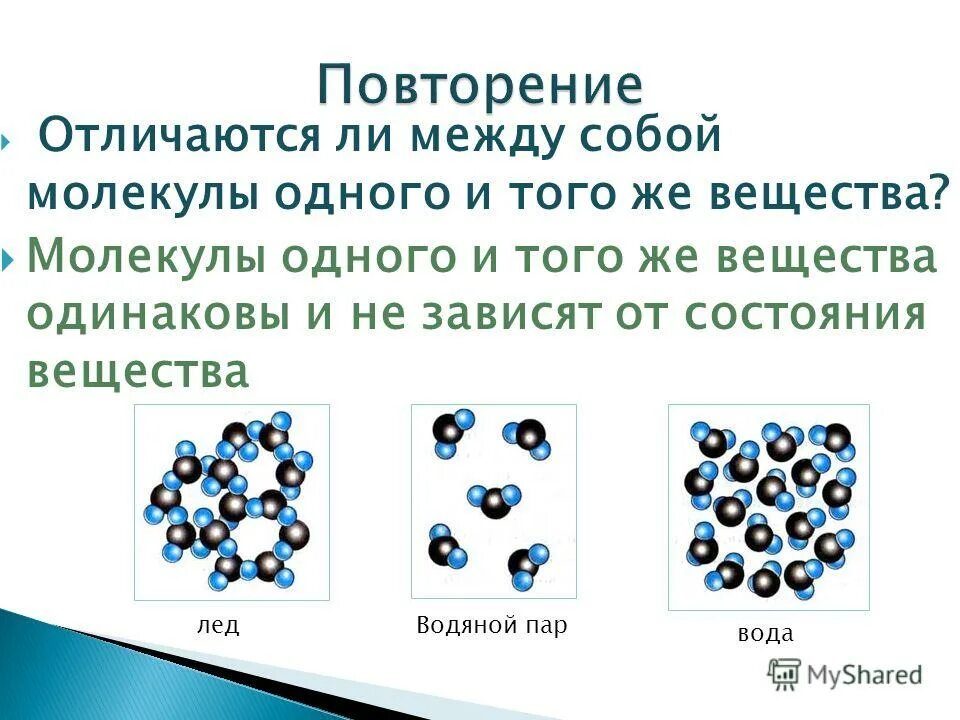 Повторение

Отличаются ли между собой молекулы одного и того же вещества?

Молекулы одного и того же вещества одинаковы и не зависят от состояния вещества

лед

Водяной пар

вода

MyShared